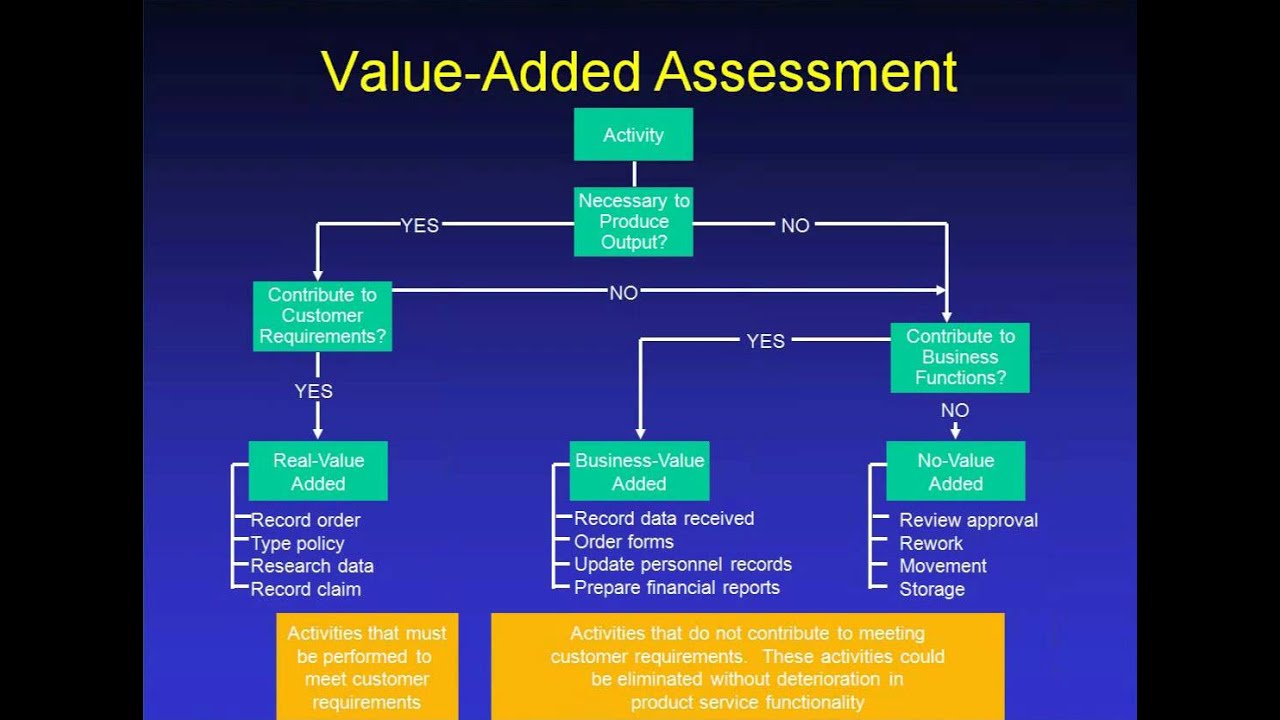 Value-Added Assessment

Activity

Necessary to Produce Output?

YES

NO

Contribute to Customer Requirements?

NO

YES

Contribute to Business Functions?

YES

NO

Real-Value Added

Record order
Type policy
Research data
Record claim

Business-Value Added

Record data received
Order forms
Update personnel records
Prepare financial reports

No-Value Added

Review approval
Rework
Movement
Storage

Activities that must be performed to meet customer requirements

Activities that do not contribute to meeting customer requirements. These activities could be eliminated without deterioration in product service functionality